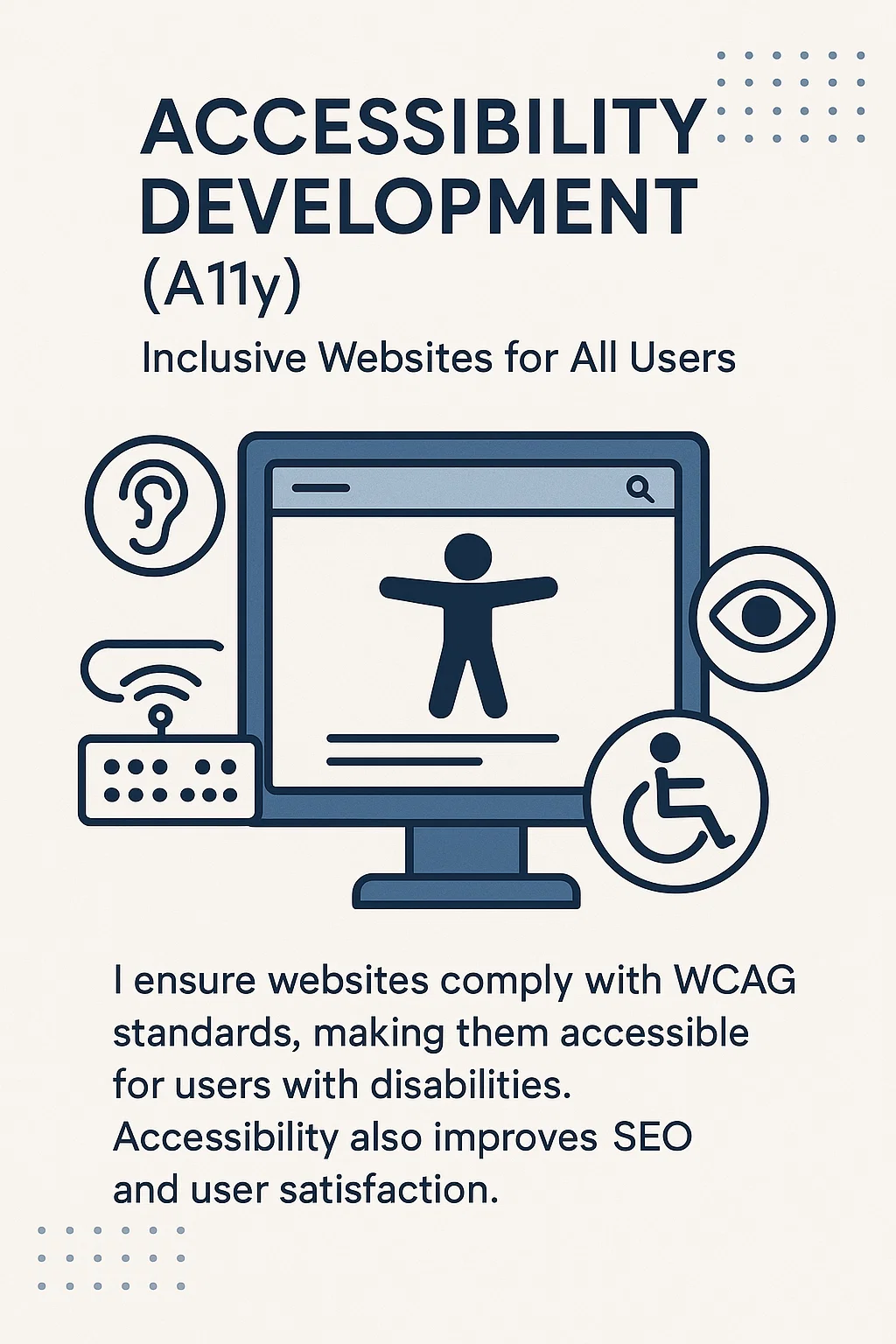 ACCESSIBILITY DEVELOPMENT (A11y)

Inclusive Websites for All Users

I ensure websites comply with WCAG standards, making them accessible for users with disabilities. Accessibility also improves SEO and user satisfaction.